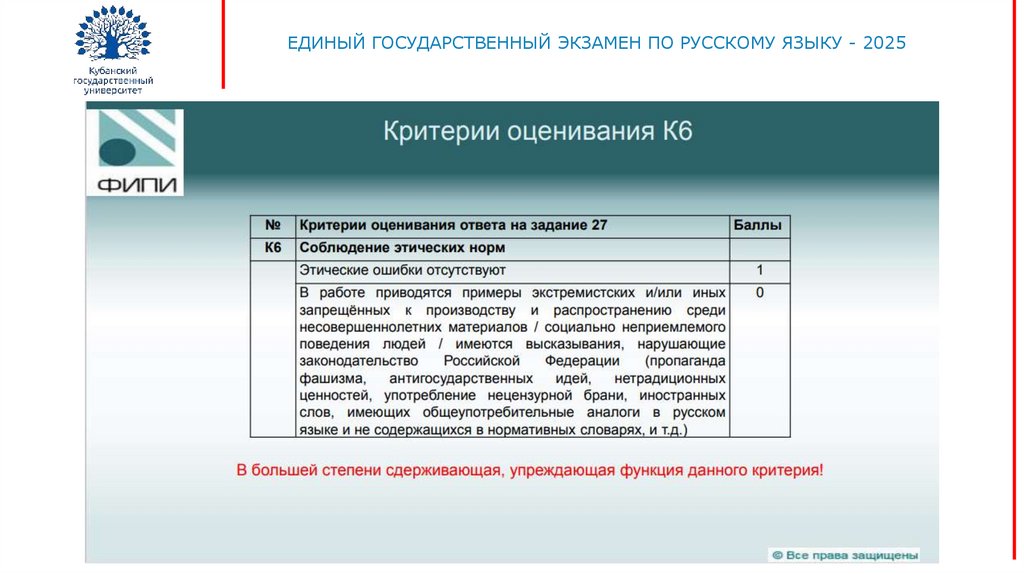 Кубанский государственный университет

ЕДИНЫЙ ГОСУДАРСТВЕННЫЙ ЭКЗАМЕН ПО РУССКОМУ ЯЗЫКУ - 2025

ФИПИ

Критерии оценивания К6

| № | Критерии оценивания ответа на задание 27 | Баллы |
|---|---|---|
| К6 | Соблюдение этических норм | |
| | Этические ошибки отсутствуют | 1 |
| | В работе приводятся примеры экстремистских и/или иных запрещённых к производству и распространению среди несовершеннолетних материалов / социально неприемлемого поведения людей / имеются высказывания, нарушающие законодательство Российской Федерации (пропаганда фашизма, антигосударственных идей, нетрадиционных ценностей, употребление нецензурной брани, иностранных слов, имеющих общеупотребительные аналоги в русском языке и не содержащихся в нормативных словарях, и т.д.) | 0 |

В большей степени сдерживающая, упреждающая функция данного критерия!

© Все права защищены